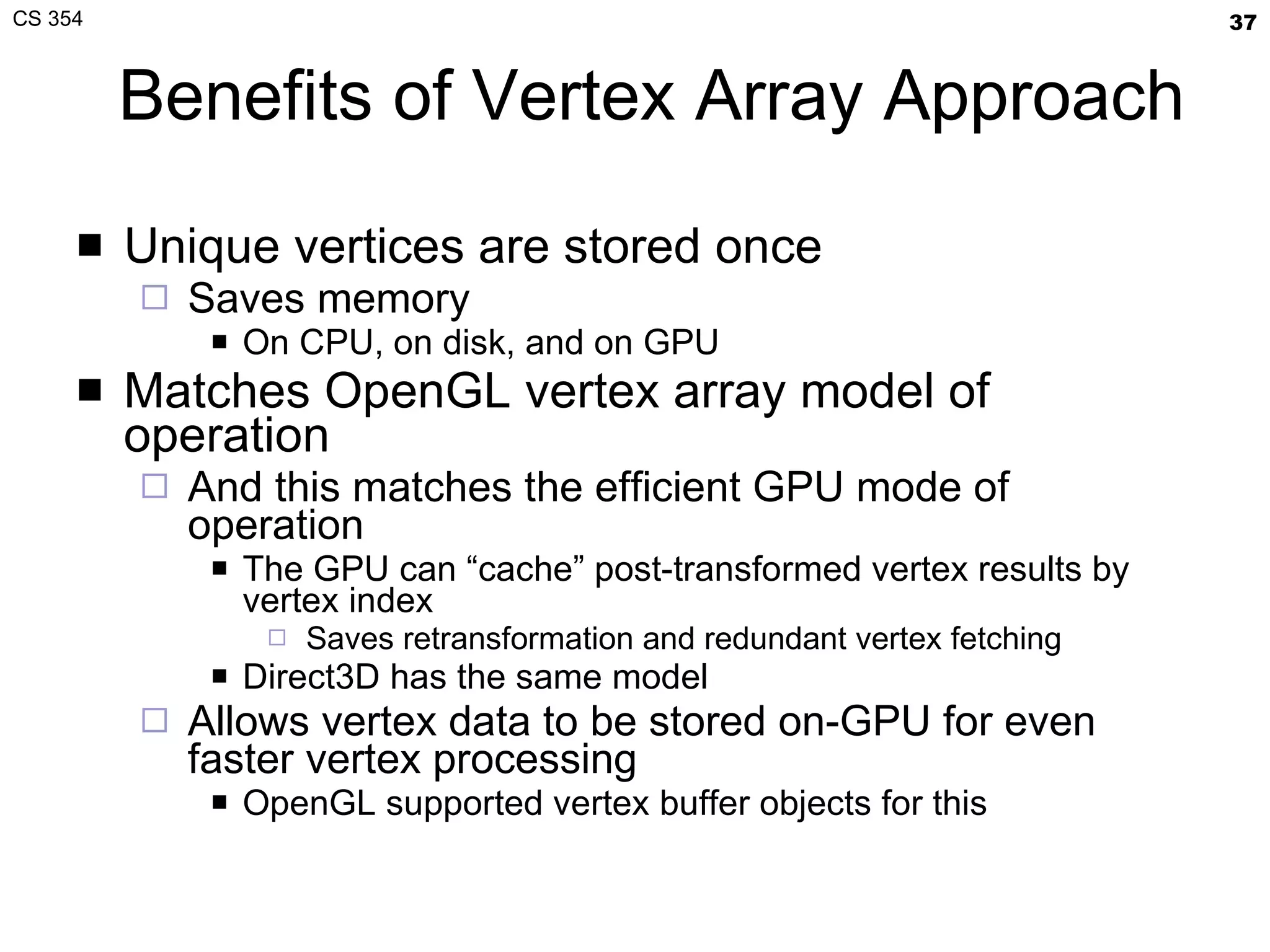 CS 354

37

Benefits of Vertex Array Approach

- Unique vertices are stored once
  - Saves memory
    - On CPU, on disk, and on GPU
- Matches OpenGL vertex array model of operation
  - And this matches the efficient GPU mode of operation
    - The GPU can “cache” post-transformed vertex results by vertex index
      - Saves retransformation and redundant vertex fetching
    - Direct3D has the same model
  - Allows vertex data to be stored on-GPU for even faster vertex processing
    - OpenGL supported vertex buffer objects for this